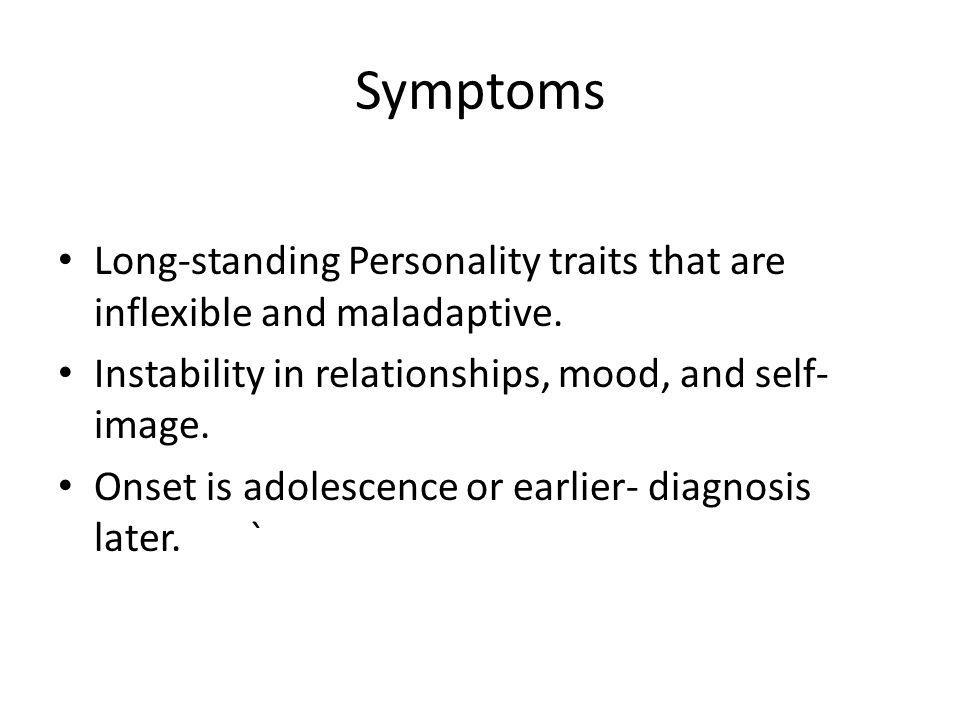 Symptoms

• Long-standing Personality traits that are inflexible and maladaptive.
• Instability in relationships, mood, and self-image.
• Onset is adolescence or earlier- diagnosis later. `